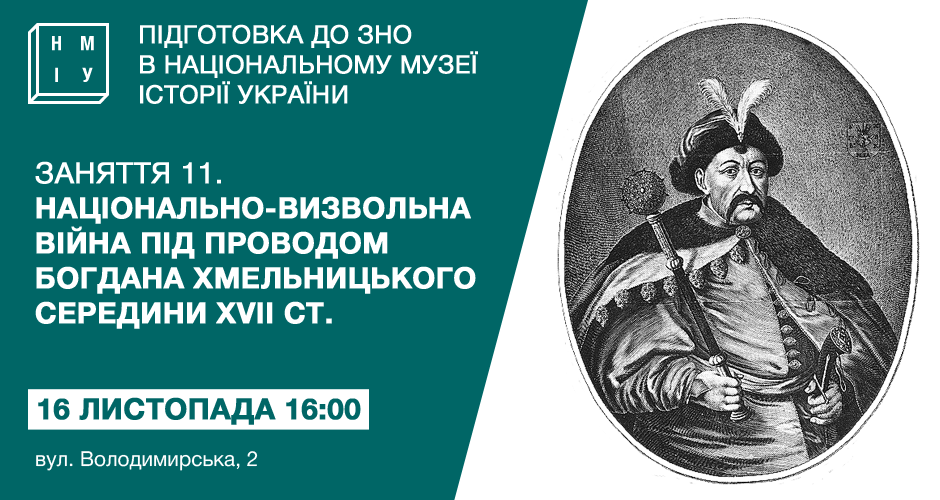 Н М
І У

ПІДГОТОВКА ДО ЗНО
В НАЦІОНАЛЬНОМУ МУЗЕЇ
ІСТОРІЇ УКРАЇНИ

ЗАНЯТТЯ 11.
НАЦІОНАЛЬНО-ВИЗВОЛЬНА ВІЙНА ПІД ПРОВОДОМ БОГДАНА ХМЕЛЬНИЦЬКОГО СЕРЕДИНИ XVII СТ.

16 ЛИСТОПАДА 16:00

вул. Володимирська, 2